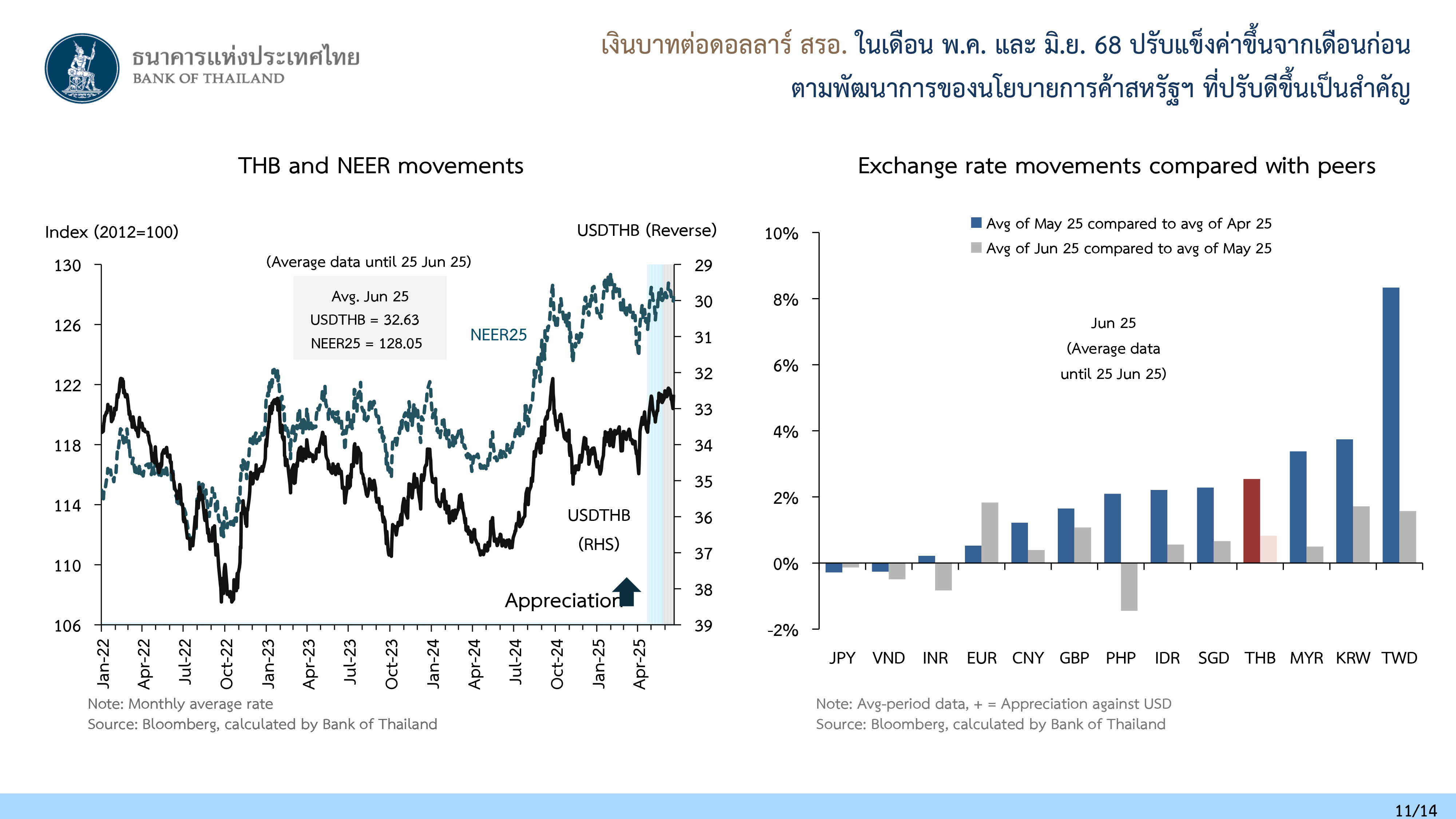 ธนาคารแห่งประเทศไทย
BANK OF THAILAND

เงินบาทต่อดอลลาร์ สรอ. ในเดือน พ.ค. และ มิ.ย. 68 ปรับแข็งค่าขึ้นจากเดือนก่อน ตามพัฒนาการของนโยบายการค้าสหรัฐฯ ที่ปรับดีขึ้นเป็นสำคัญ

THB and NEER movements

Index (2012=100)

USDTHB (Reverse)

(Average data until 25 Jun 25)

Avg. Jun 25
USDTHB = 32.63
NEER25 = 128.05

NEER25

USDTHB (RHS)

Appreciation

130
126
122
118
114
110
106

29
30
31
32
33
34
35
36
37
38
39

Jan-22 Apr-22 Jul-22 Oct-22 Jan-23 Apr-23 Jul-23 Oct-23 Jan-24 Apr-24 Jul-24 Oct-24 Jan-25 Apr-25

Note: Monthly average rate
Source: Bloomberg, calculated by Bank of Thailand

Exchange rate movements compared with peers

Avg of May 25 compared to avg of Apr 25
Avg of Jun 25 compared to avg of May 25

Jun 25
(Average data until 25 Jun 25)

10%
8%
6%
4%
2%
0%
-2%

JPY VND INR EUR CNY GBP PHP IDR SGD THB MYR KRW TWD

Note: Avg-period data, + = Appreciation against USD
Source: Bloomberg, calculated by Bank of Thailand

11/14